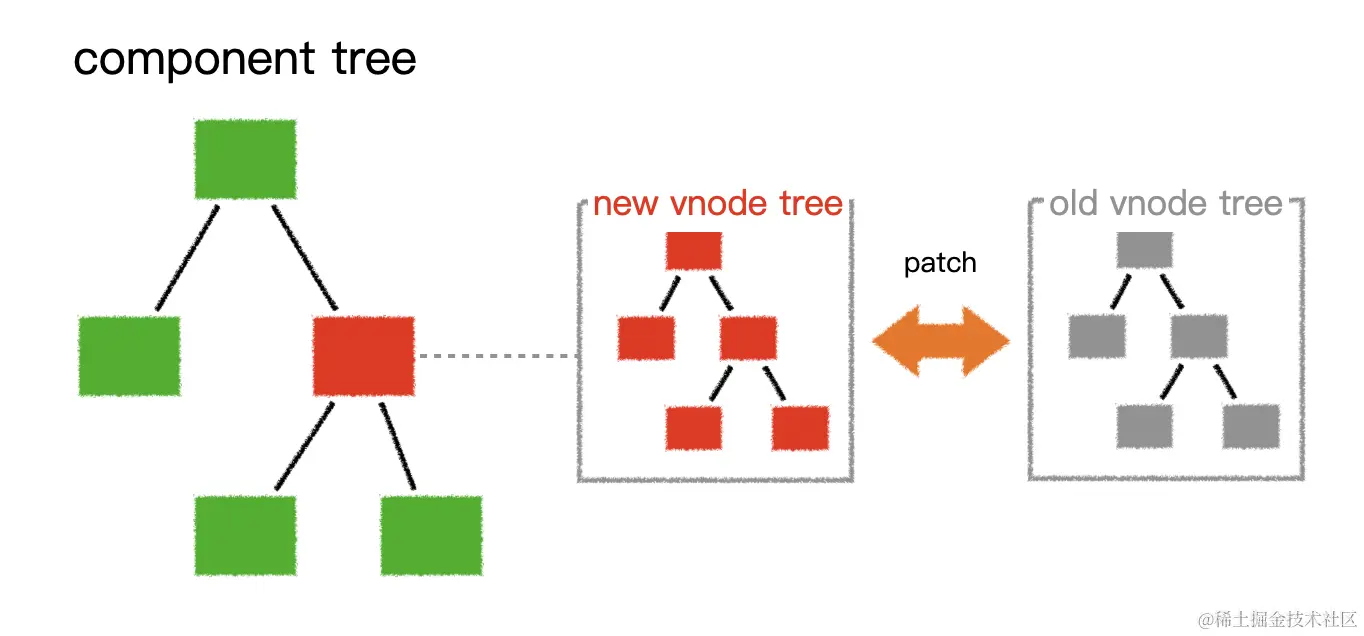 component tree

new vnode tree

patch

old vnode tree

@稀土掘金技术社区